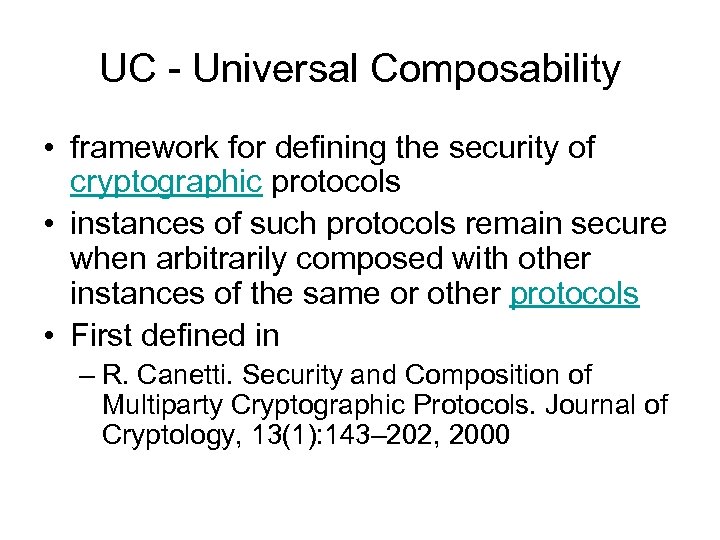 UC - Universal Composability

• framework for defining the security of cryptographic protocols
• instances of such protocols remain secure when arbitrarily composed with other instances of the same or other protocols
• First defined in
– R. Canetti. Security and Composition of Multiparty Cryptographic Protocols. Journal of Cryptology, 13(1):143–202, 2000